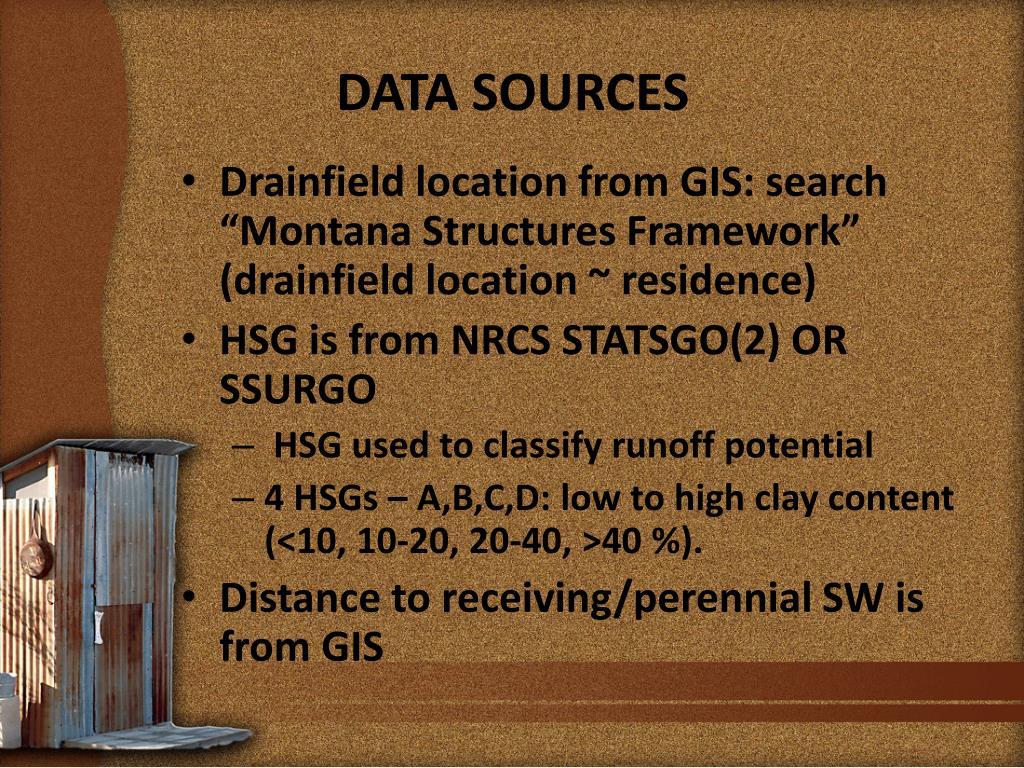 DATA SOURCES

• Drainfield location from GIS: search “Montana Structures Framework” (drainfield location ~ residence)
• HSG is from NRCS STATSGO(2) OR SSURGO
– HSG used to classify runoff potential
– 4 HSGs – A,B,C,D: low to high clay content (<10, 10-20, 20-40, >40 %).
• Distance to receiving/perennial SW is from GIS